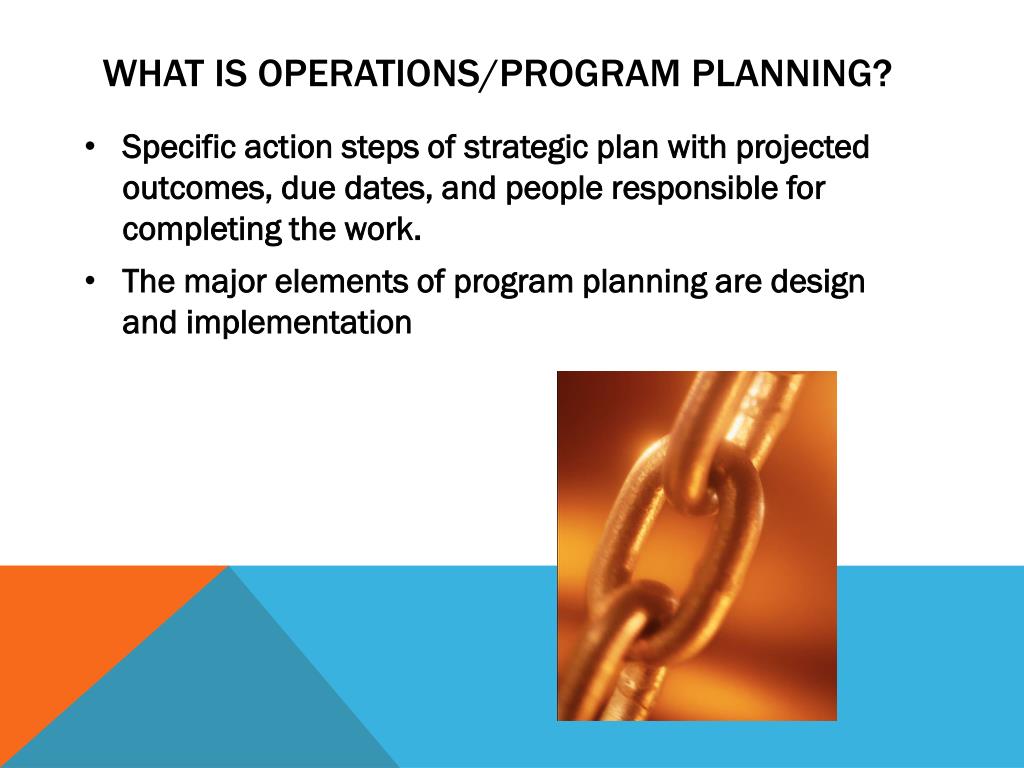 WHAT IS OPERATIONS/PROGRAM PLANNING?

• Specific action steps of strategic plan with projected outcomes, due dates, and people responsible for completing the work.

• The major elements of program planning are design and implementation